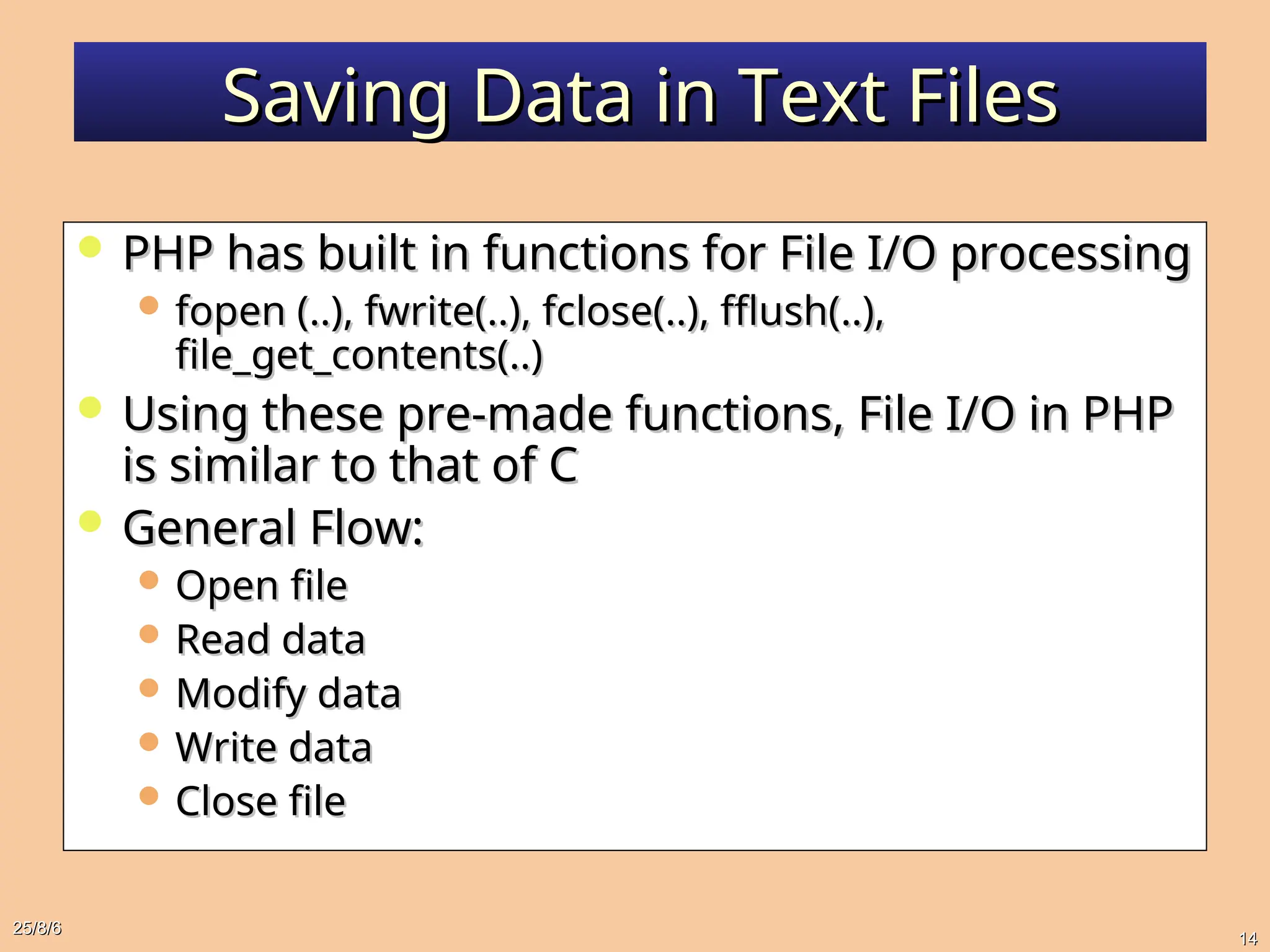 Saving Data in Text Files

- PHP has built in functions for File I/O processing
  - fopen (..), fwrite(..), fclose(..), fflush(..), file_get_contents(..)
- Using these pre-made functions, File I/O in PHP is similar to that of C
- General Flow:
  - Open file
  - Read data
  - Modify data
  - Write data
  - Close file

25/8/6

14